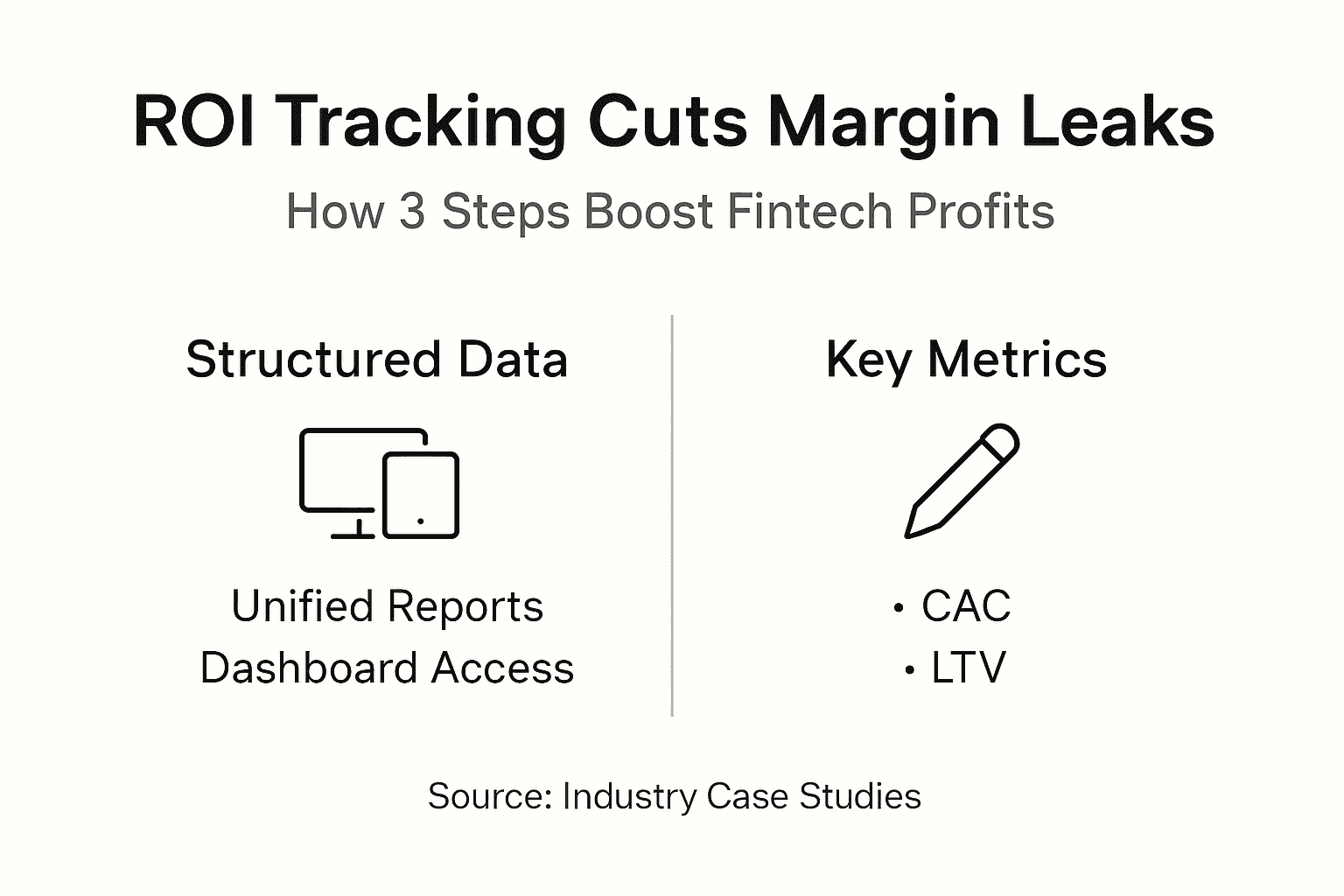 ROI Tracking Cuts Margin Leaks

How 3 Steps Boost Fintech Profits

Structured Data

Unified Reports
Dashboard Access

Key Metrics

• CAC
• LTV

Source: Industry Case Studies